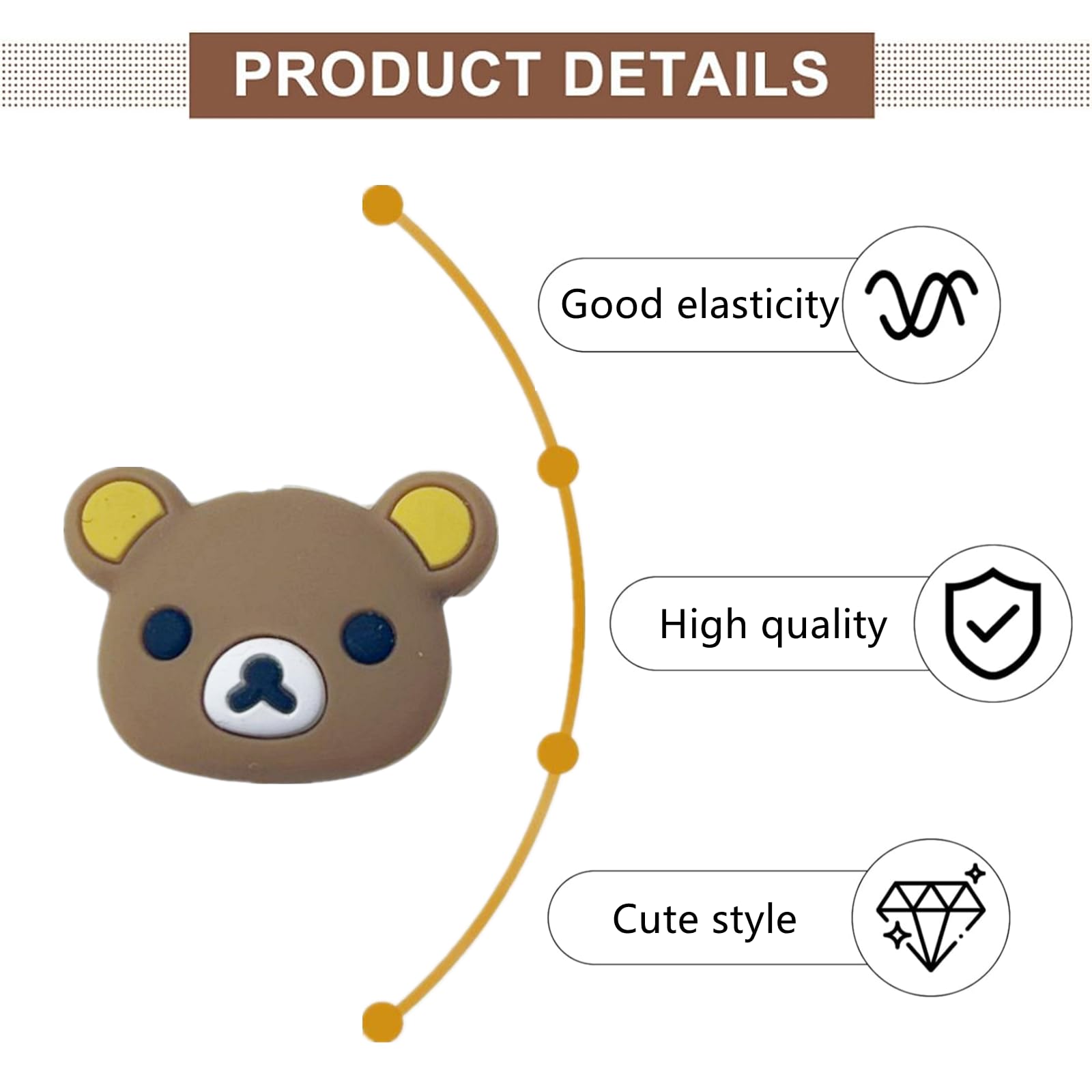 PRODUCT DETAILS

Good elasticity

High quality

Cute style